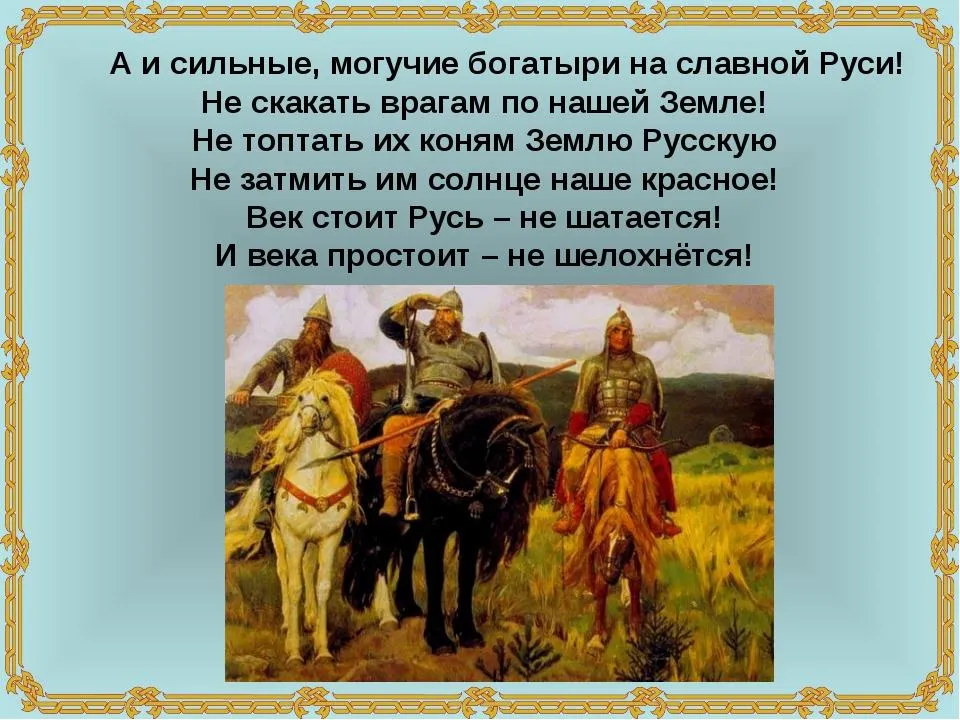 А и сильные, могучие богатыри на славной Руси!
Не скакать врагам по нашей Земле!
Не топтать их коням Землю Русскую
Не затмить им солнце наше красное!
Век стоит Русь – не шатается!
И века простоит – не шелохнётся!